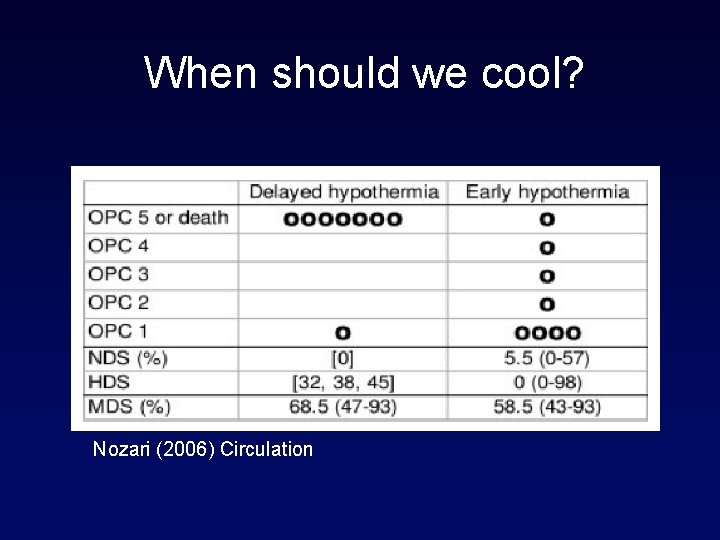 When should we cool?

| | Delayed hypothermia | Early hypothermia |
|---|---|---|
| OPC 5 or death | ooooooo | o |
| OPC 4 | | o |
| OPC 3 | | o |
| OPC 2 | | o |
| OPC 1 | o | oooo |
| NDS (%) | [0] | 5.5 (0-57) |
| HDS | [32, 38, 45] | 0 (0-98) |
| MDS (%) | 68.5 (47-93) | 58.5 (43-93) |

Nozari (2006) Circulation